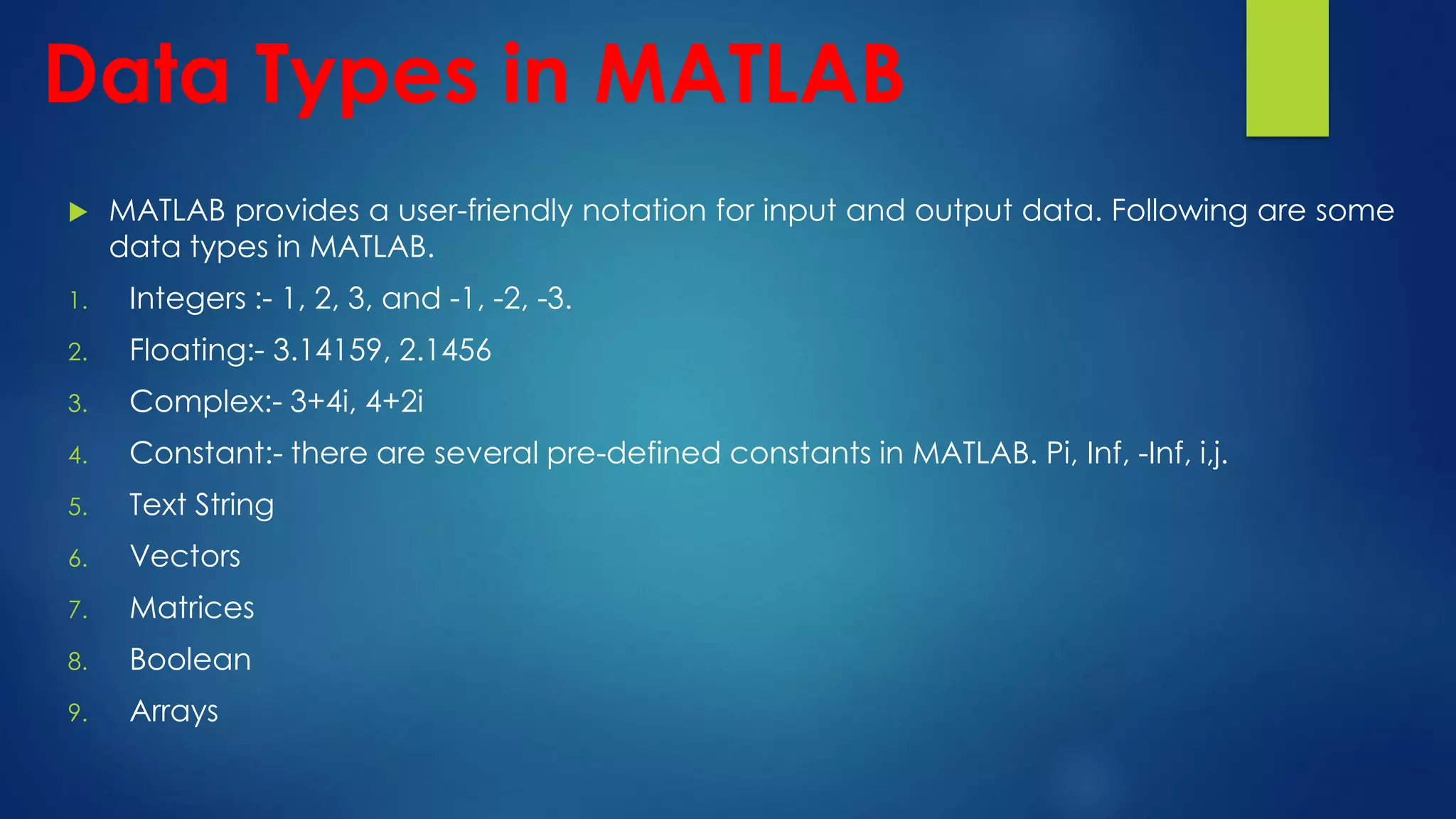 Data Types in MATLAB

MATLAB provides a user-friendly notation for input and output data. Following are some data types in MATLAB.

1. Integers :- 1, 2, 3, and -1, -2, -3.
2. Floating:- 3.14159, 2.1456
3. Complex:- 3+4i, 4+2i
4. Constant:- there are several pre-defined constants in MATLAB. Pi, Inf, -Inf, i,j.
5. Text String
6. Vectors
7. Matrices
8. Boolean
9. Arrays